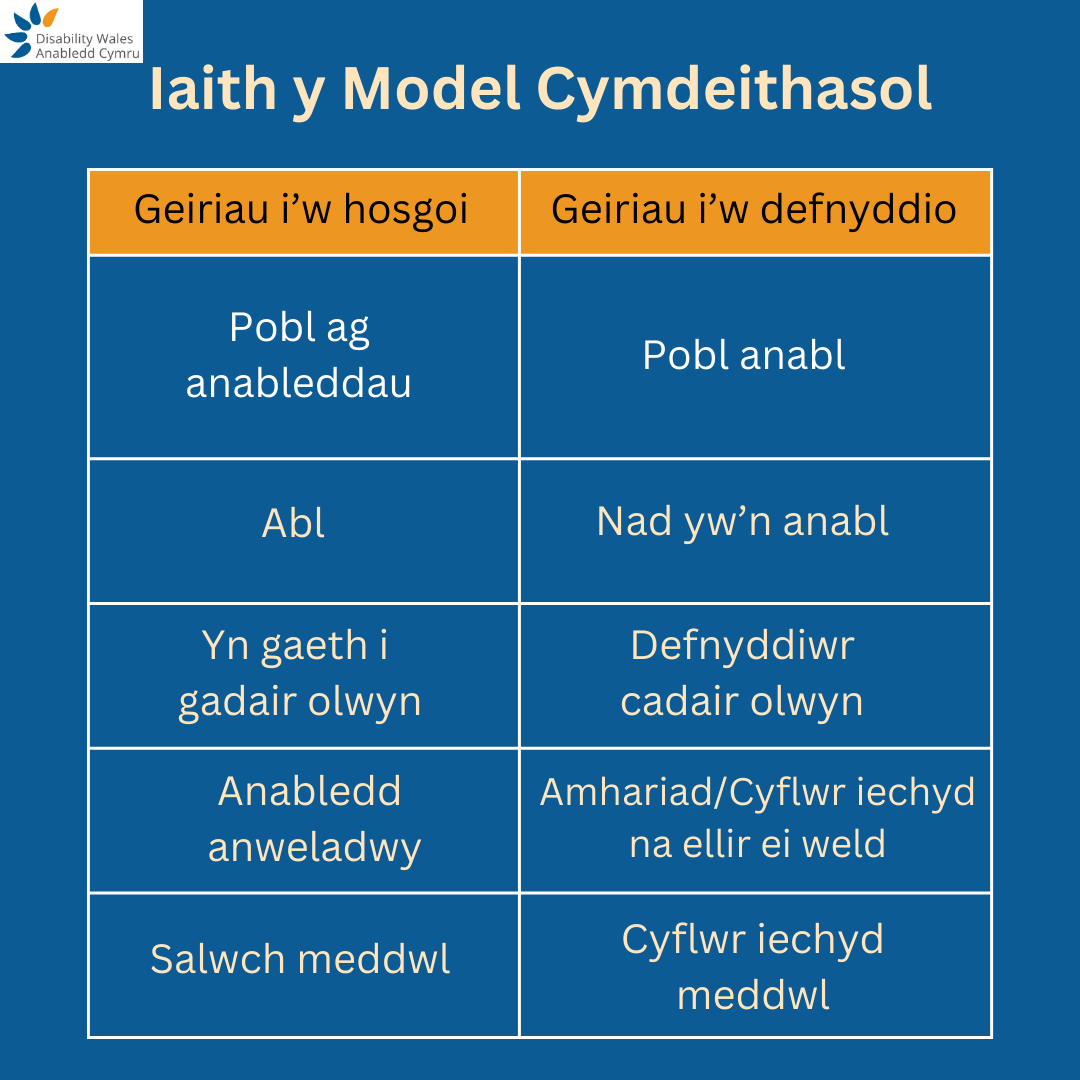 Disability Wales
Anabledd Cymru

Iaith y Model Cymdeithasol

| Geiriau i’w hosgoi | Geiriau i’w defnyddio |
|---|---|
| Pobl ag anableddau | Pobl anabl |
| Abl | Nad yw’n anabl |
| Yn gaeth i gadair olwyn | Defnyddiwr cadair olwyn |
| Anabledd anweladwy | Amhariad/Cyflwr iechyd na ellir ei weld |
| Salwch meddwl | Cyflwr iechyd meddwl |